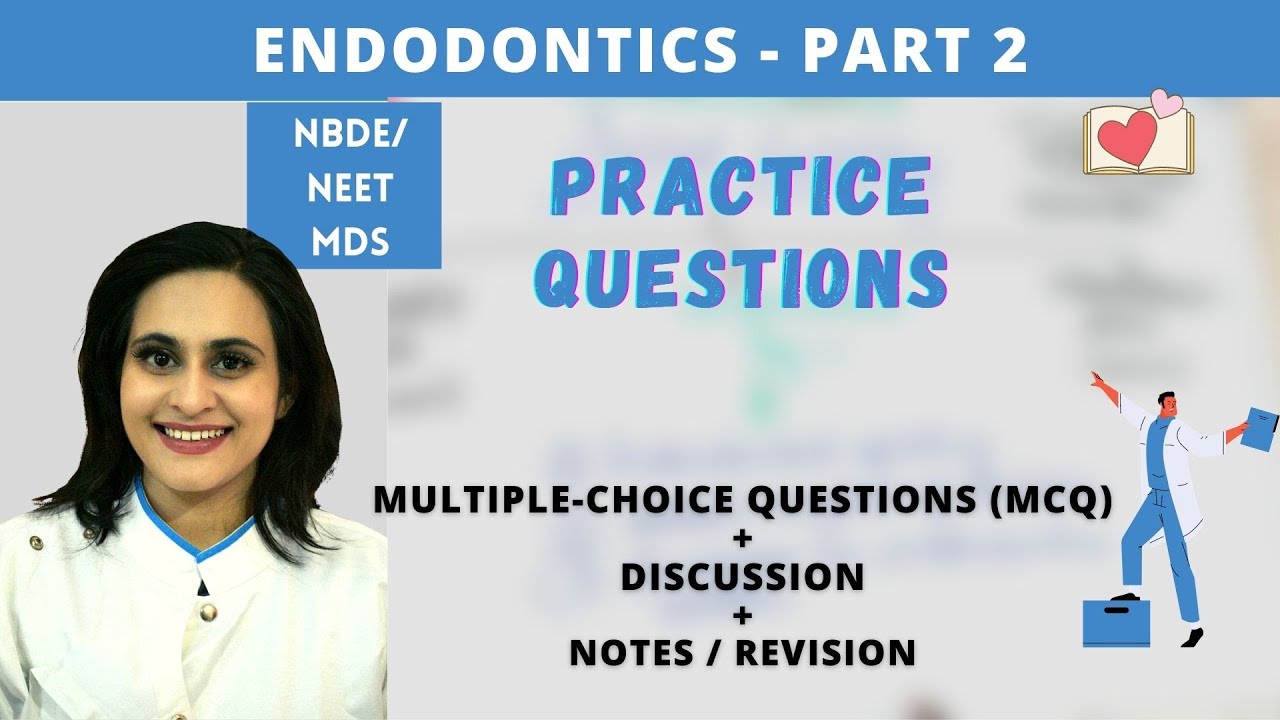 ENDODONTICS - PART 2

NBDE/
NEET
MDS

PRACTICE
QUESTIONS

MULTIPLE-CHOICE QUESTIONS (MCQ)
+
DISCUSSION
+
NOTES / REVISION